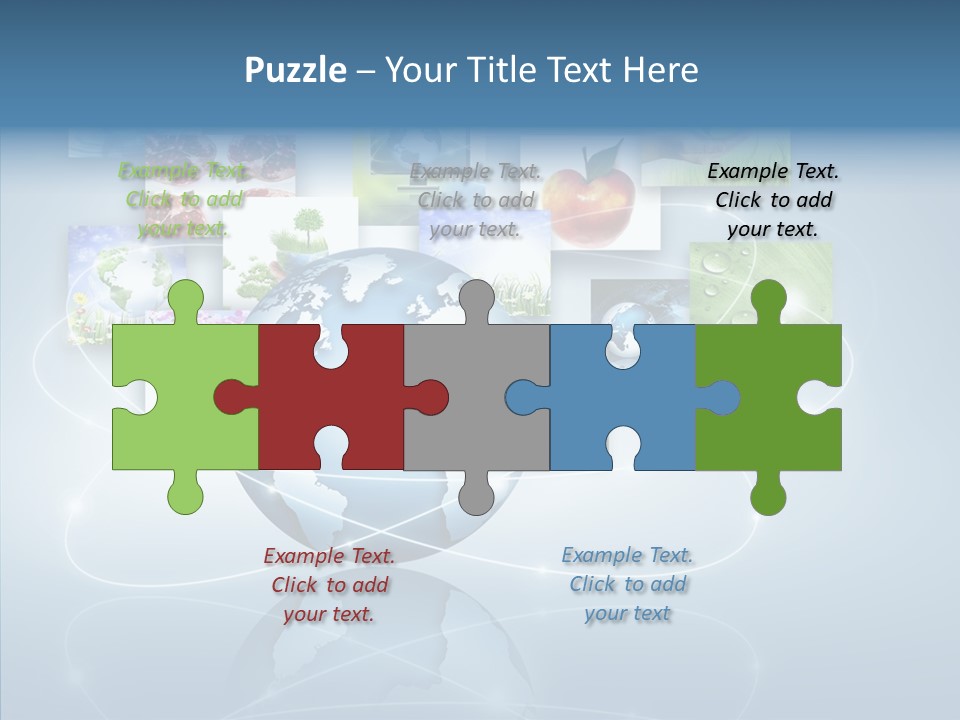 Puzzle – Your Title Text Here

Example Text. Click to add your text.

Example Text. Click to add your text.

Example Text. Click to add your text.

Example Text. Click to add your text.

Example Text. Click to add your text